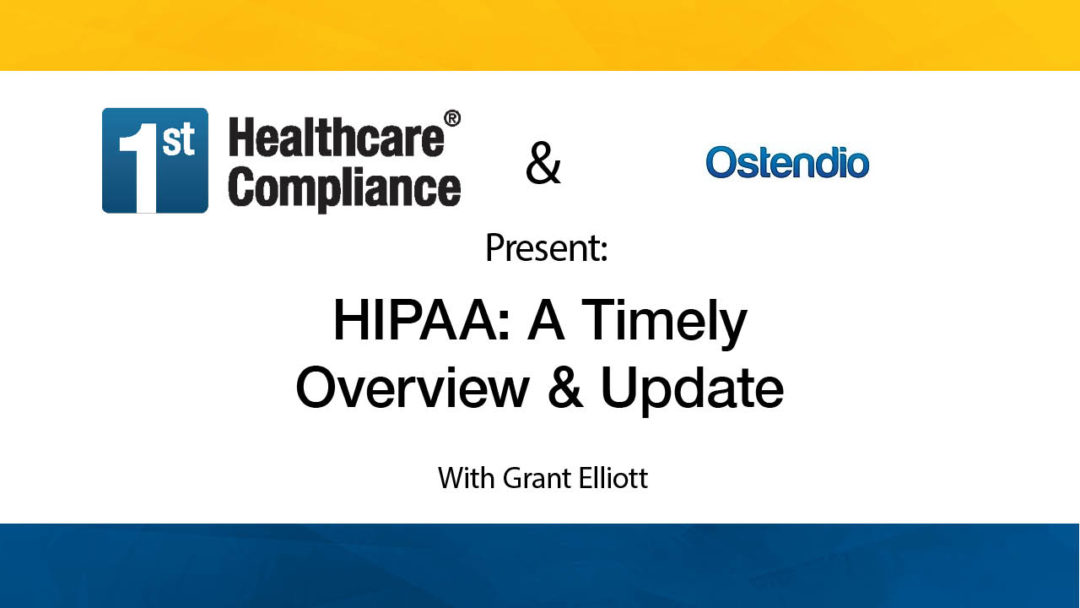 1st Healthcare® Compliance

&

Ostendio

Present:

HIPAA: A Timely Overview & Update

With Grant Elliott